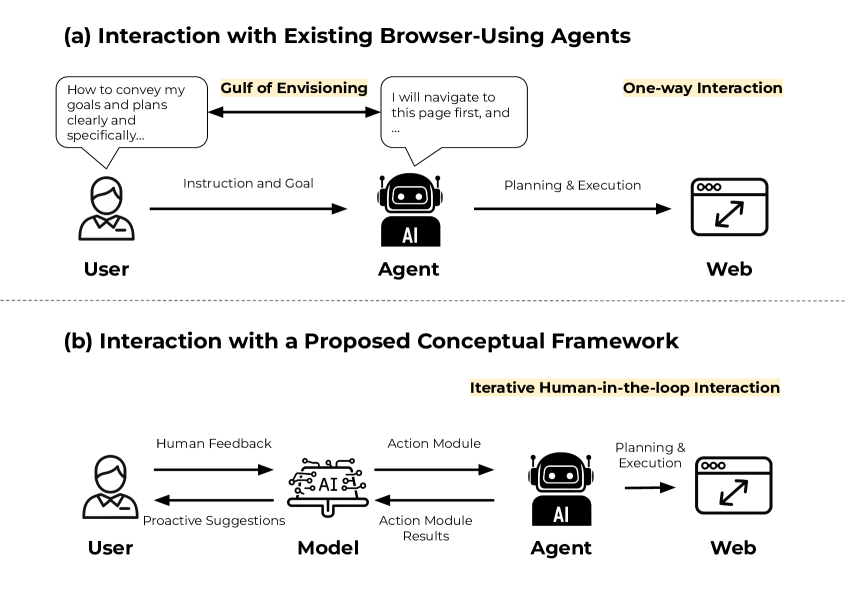 (a) Interaction with Existing Browser-Using Agents

How to convey my goals and plans clearly and specifically...

Gulf of Envisioning

I will navigate to this page first, and ...

One-way Interaction

Instruction and Goal

Planning & Execution

AI

User

Agent

Web

(b) Interaction with a Proposed Conceptual Framework

Iterative Human-in-the-loop Interaction

Human Feedback

Action Module

Planning & Execution

AI

AI

Proactive Suggestions

Action Module Results

User

Model

Agent

Web